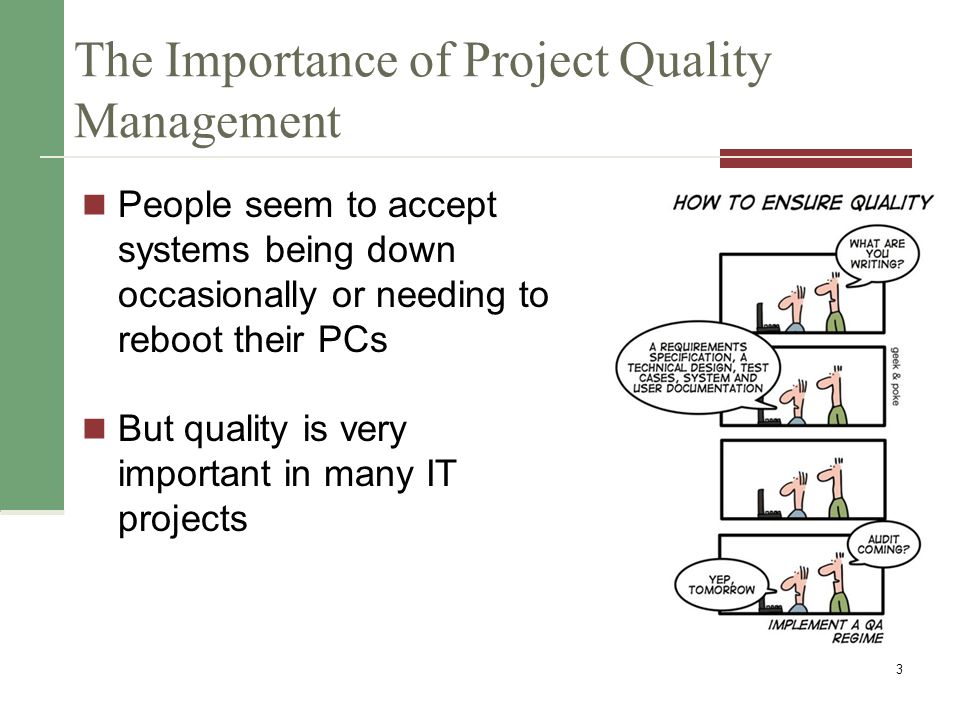 The Importance of Project Quality Management

People seem to accept systems being down occasionally or needing to reboot their PCs

But quality is very important in many IT projects

HOW TO ENSURE QUALITY

WHAT ARE YOU WRITING?

A REQUIREMENTS SPECIFICATION, A TECHNICAL DESIGN, TEST CASES, SYSTEM AND USER DOCUMENTATION

geek & poke

AUDIT COMING?

YEP, TOMORROW

IMPLEMENT A QA REGIME

3